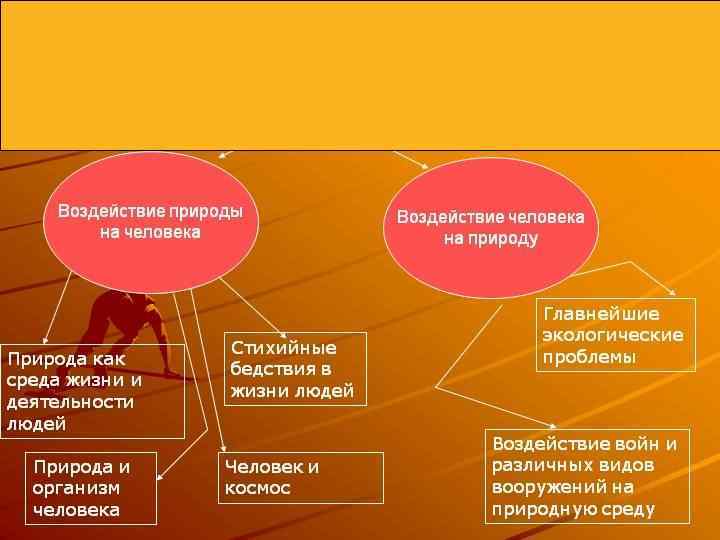 Воздействие природы на человека

Воздействие человека на природу

Природа как среда жизни и деятельности людей

Стихийные бедствия в жизни людей

Главнейшие экологические проблемы

Природа и организм человека

Человек и космос

Воздействие войн и различных видов вооружений на природную среду